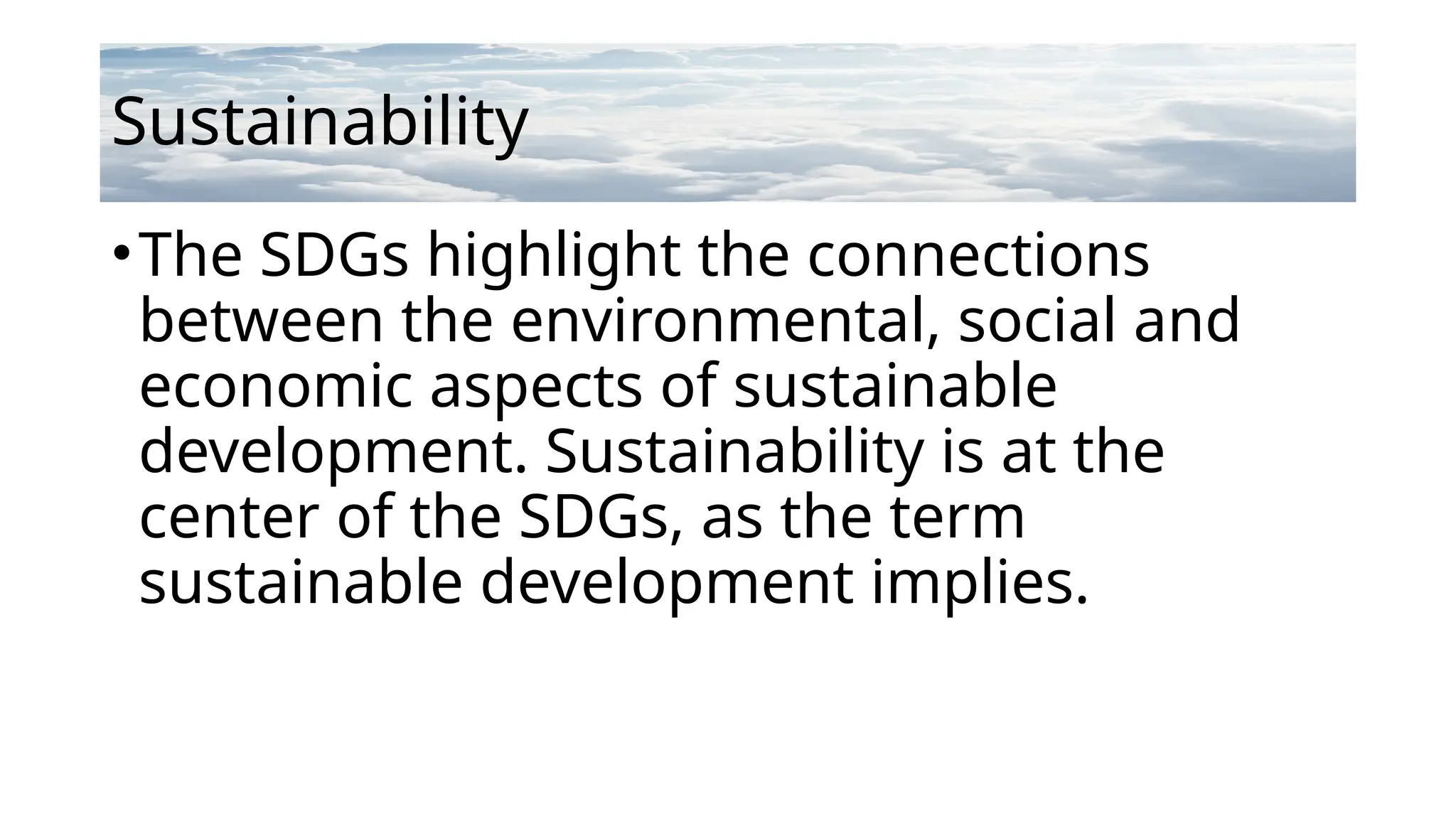 Sustainability

• The SDGs highlight the connections between the environmental, social and economic aspects of sustainable development. Sustainability is at the center of the SDGs, as the term sustainable development implies.